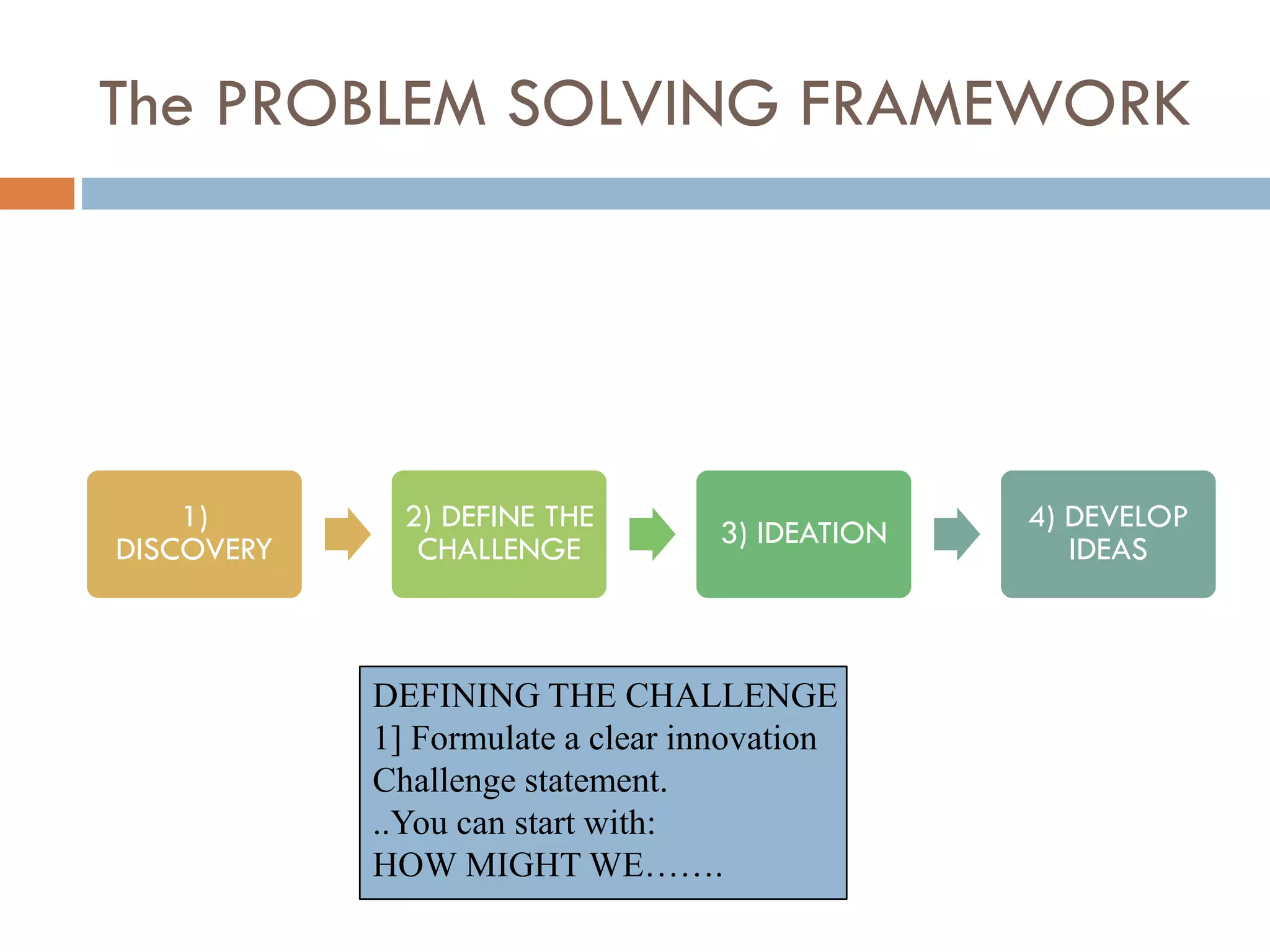 The PROBLEM SOLVING FRAMEWORK

1) DISCOVERY

2) DEFINE THE CHALLENGE

3) IDEATION

4) DEVELOP IDEAS

DEFINING THE CHALLENGE
1] Formulate a clear innovation Challenge statement.
..You can start with:
HOW MIGHT WE…….